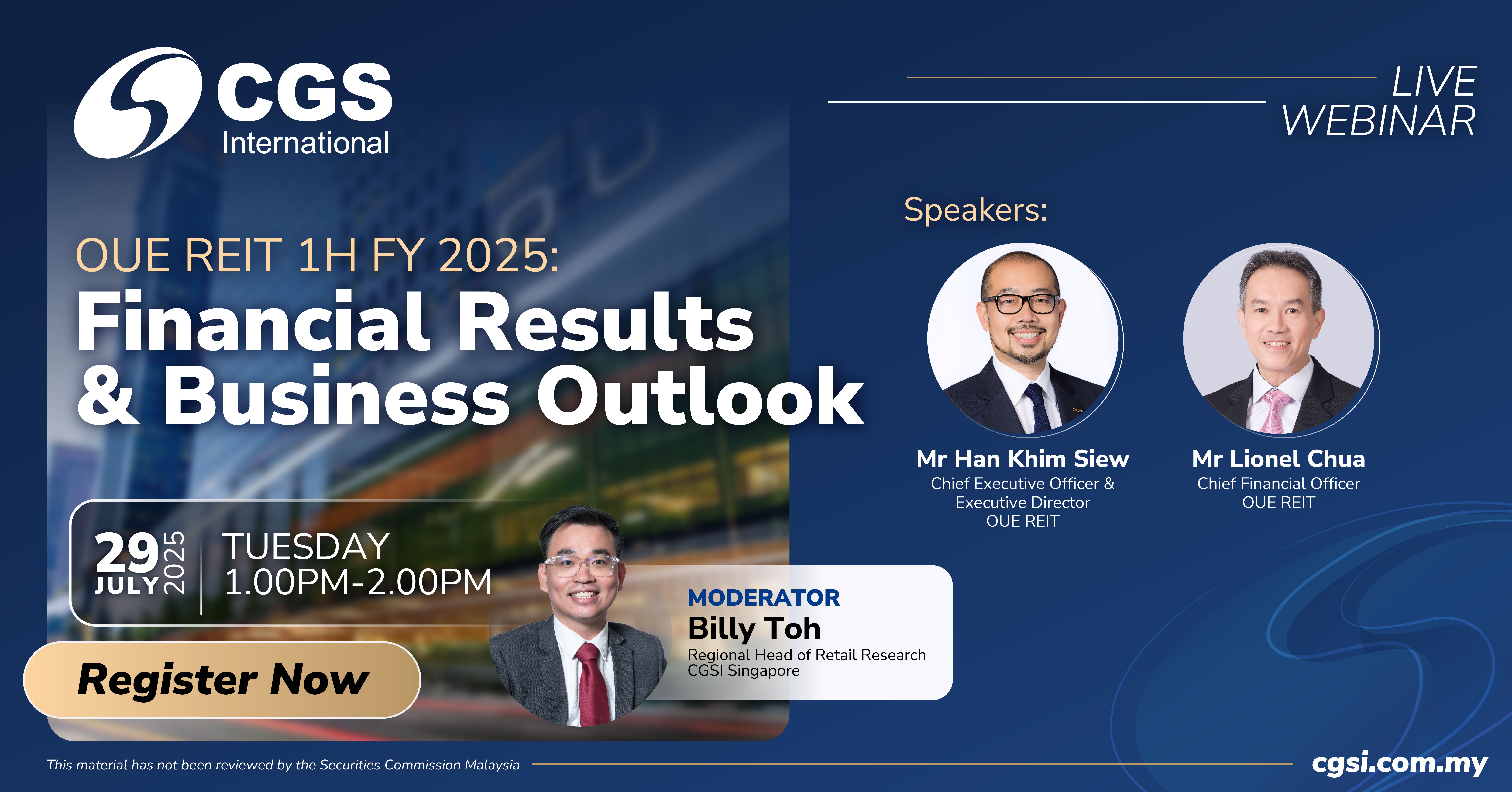 CGS International

LIVE WEBINAR

OUE REIT 1H FY 2025:
Financial Results & Business Outlook

Speakers:

Mr Han Khim Siew
Chief Executive Officer & Executive Director
OUE REIT

Mr Lionel Chua
Chief Financial Officer
OUE REIT

29 JULY 2025
TUESDAY
1.00PM-2.00PM

MODERATOR
Billy Toh
Regional Head of Retail Research
CGSI Singapore

Register Now

This material has not been reviewed by the Securities Commission Malaysia

cgsi.com.my